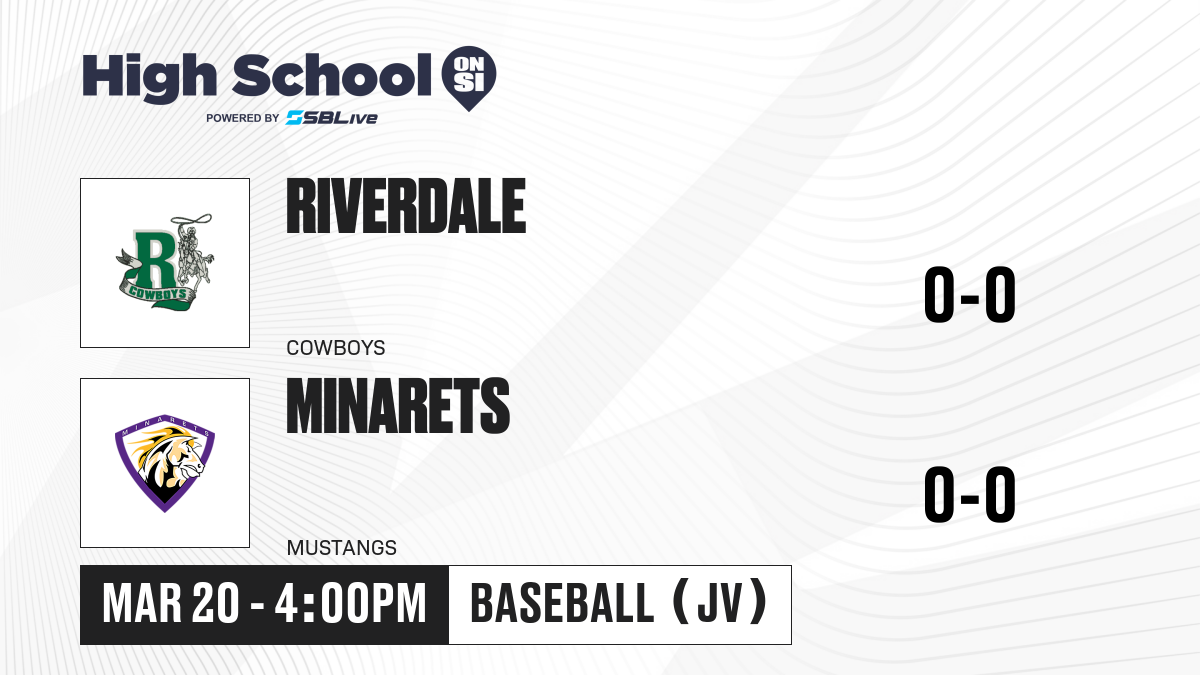 High School ON SI
POWERED BY SBLive

R
COWBOYS

RIVERDALE

COWBOYS

0-0

MINARETS

MINARETS

MUSTANGS

0-0

MAR 20 - 4:00PM

BASEBALL (JV)